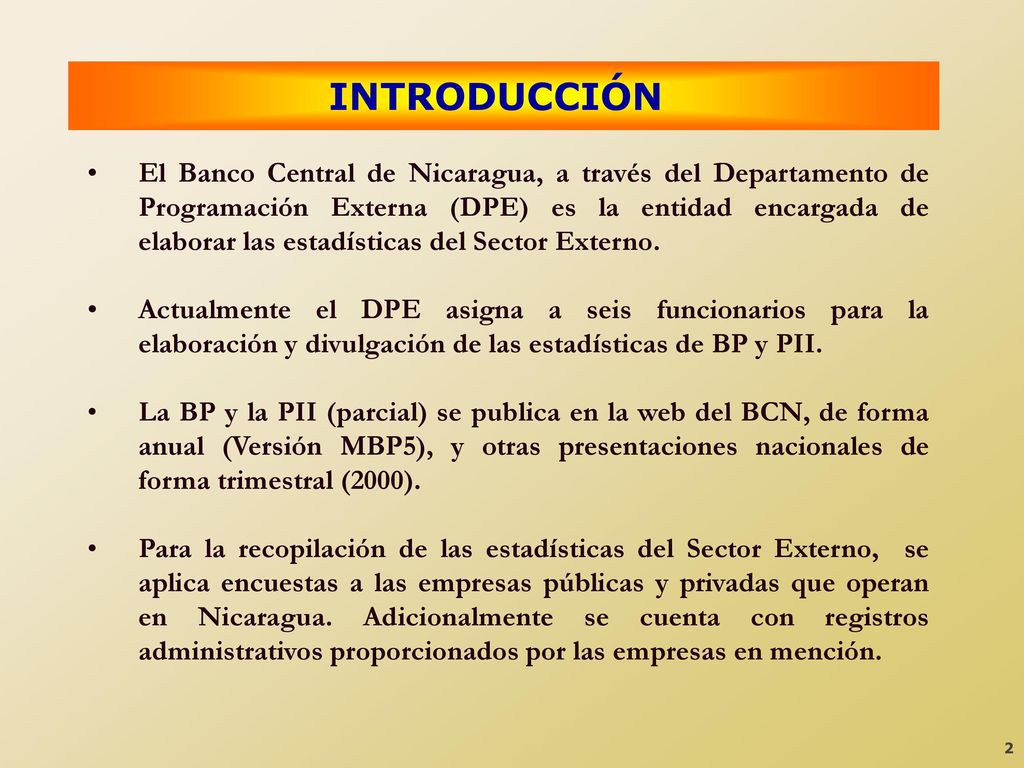 INTRODUCCIÓN

• El Banco Central de Nicaragua, a través del Departamento de Programación Externa (DPE) es la entidad encargada de elaborar las estadísticas del Sector Externo.

• Actualmente el DPE asigna a seis funcionarios para la elaboración y divulgación de las estadísticas de BP y PII.

• La BP y la PII (parcial) se publica en la web del BCN, de forma anual (Versión MBP5), y otras presentaciones nacionales de forma trimestral (2000).

• Para la recopilación de las estadísticas del Sector Externo, se aplica encuestas a las empresas públicas y privadas que operan en Nicaragua. Adicionalmente se cuenta con registros administrativos proporcionados por las empresas en mención.

2